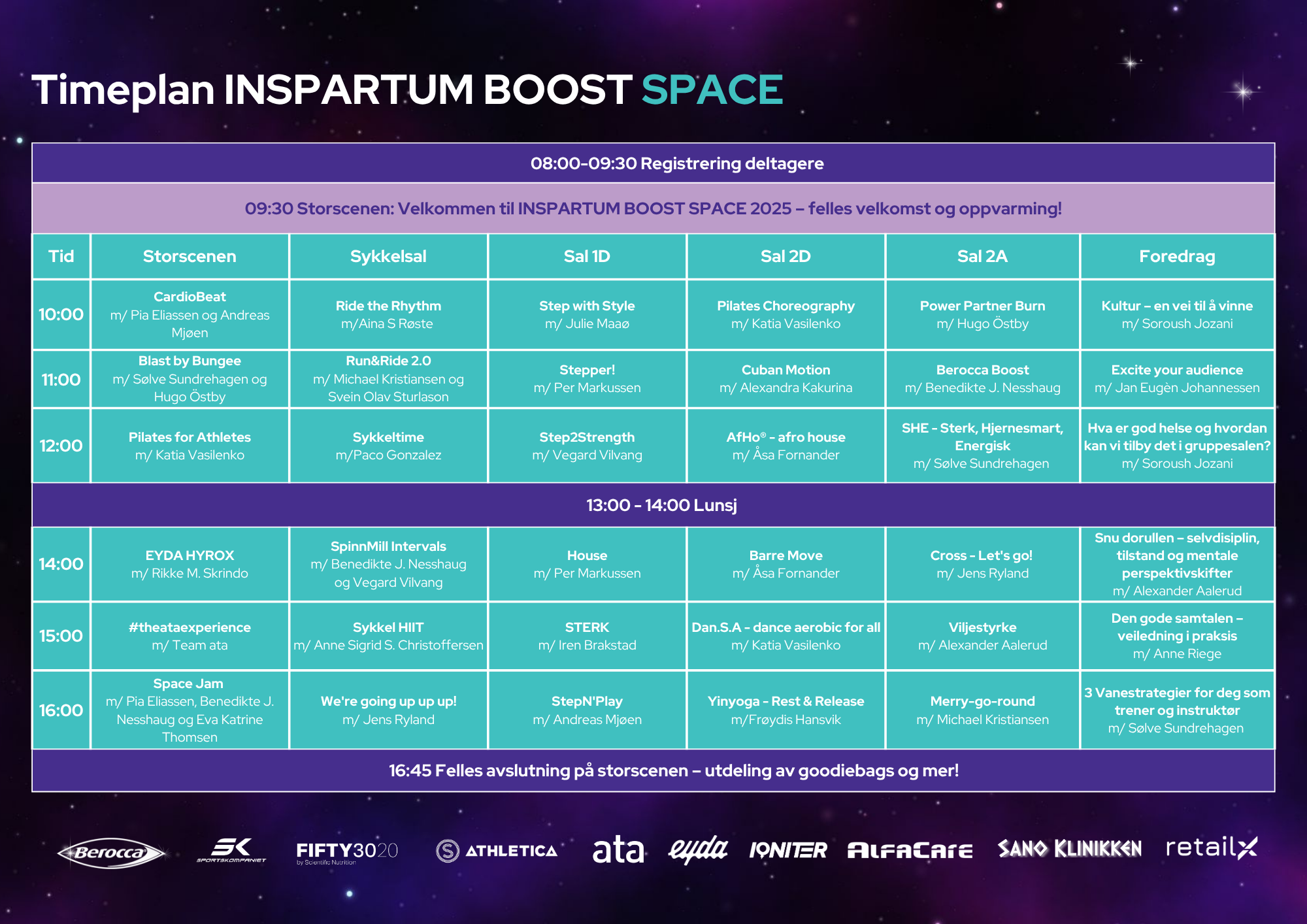 Timeplan INSPARTUM BOOST SPACE

08:00-09:30 Registrering deltagere

09:30 Storscenen: Velkommen til INSPARTUM BOOST SPACE 2025 – felles velkomst og oppvarming!

| Tid | Storscenen | Sykkelsal | Sal 1D | Sal 2D | Sal 2A | Foredrag |
|---|---|---|---|---|---|---|
| 10:00 | CardioBeat m/ Pia Eliassen og Andreas Mjøen | Ride the Rhythm m/Aina S Røste | Step with Style m/ Julie Maaø | Pilates Choreography m/ Katia Vasilenko | Power Partner Burn m/ Hugo Östby | Kultur – en vei til å vinne m/ Soroush Jozani |
| 11:00 | Blast by Bungee m/ Sølve Sundrehagen og Hugo Östby | Run&Ride 2.0 m/ Michael Kristiansen og Svein Olav Sturlason | Stepper! m/ Per Markussen | Cuban Motion m/ Alexandra Kakurina | Berocca Boost m/ Benedikte J. Nesshaug | Excite your audience m/ Jan Eugèn Johannessen |
| 12:00 | Pilates for Athletes m/ Katia Vasilenko | Sykkeltime m/Paco Gonzalez | Step2Strength m/ Vegard Vilvang | AfHo® - afro house m/ Åsa Fornander | SHE - Sterk, Hjernesmart, Energisk m/ Sølve Sundrehagen | Hva er god helse og hvordan kan vi tilby det i gruppesalen? m/ Soroush Jozani |

13:00 - 14:00 Lunsj

| 14:00 | EYDA HYROX m/ Rikke M. Skrindo | SpinnMill Intervals m/ Benedikte J. Nesshaug og Vegard Vilvang | House m/ Per Markussen | Barre Move m/ Åsa Fornander | Cross - Let's go! m/ Jens Ryland | Snu dorullen – selvdisiplin, tilstand og mentale perspektivskifter m/ Alexander Aalerud |
|---|---|---|---|---|---|---|
| 15:00 | #theataexperience m/ Team ata | Sykkel HIIT m/ Anne Sigrid S. Christoffersen | STERK m/ Iren Brakstad | Dan.S.A - dance aerobic for all m/ Katia Vasilenko | Viljestyrke m/ Alexander Aalerud | Den gode samtalen – veiledning i praksis m/ Anne Riege |
| 16:00 | Space Jam m/ Pia Eliassen, Benedikte J. Nesshaug og Eva Katrine Thomsen | We're going up up up! m/ Jens Ryland | StepN'Play m/ Andreas Mjøen | Yinyoga - Rest & Release m/Frøydis Hansvik | Merry-go-round m/ Michael Kristiansen | 3 Vanestrategier for deg som trener og instruktør m/ Sølve Sundrehagen |

16:45 Felles avslutning på storscenen – utdeling av goodiebags og mer!

Berocca SK SPORTSKOMPANIET FIFTY3020 by Scientific Nutrition ATHLETICA ata eyda IONITER ALFACARE SANO KLINIKKEN retailX